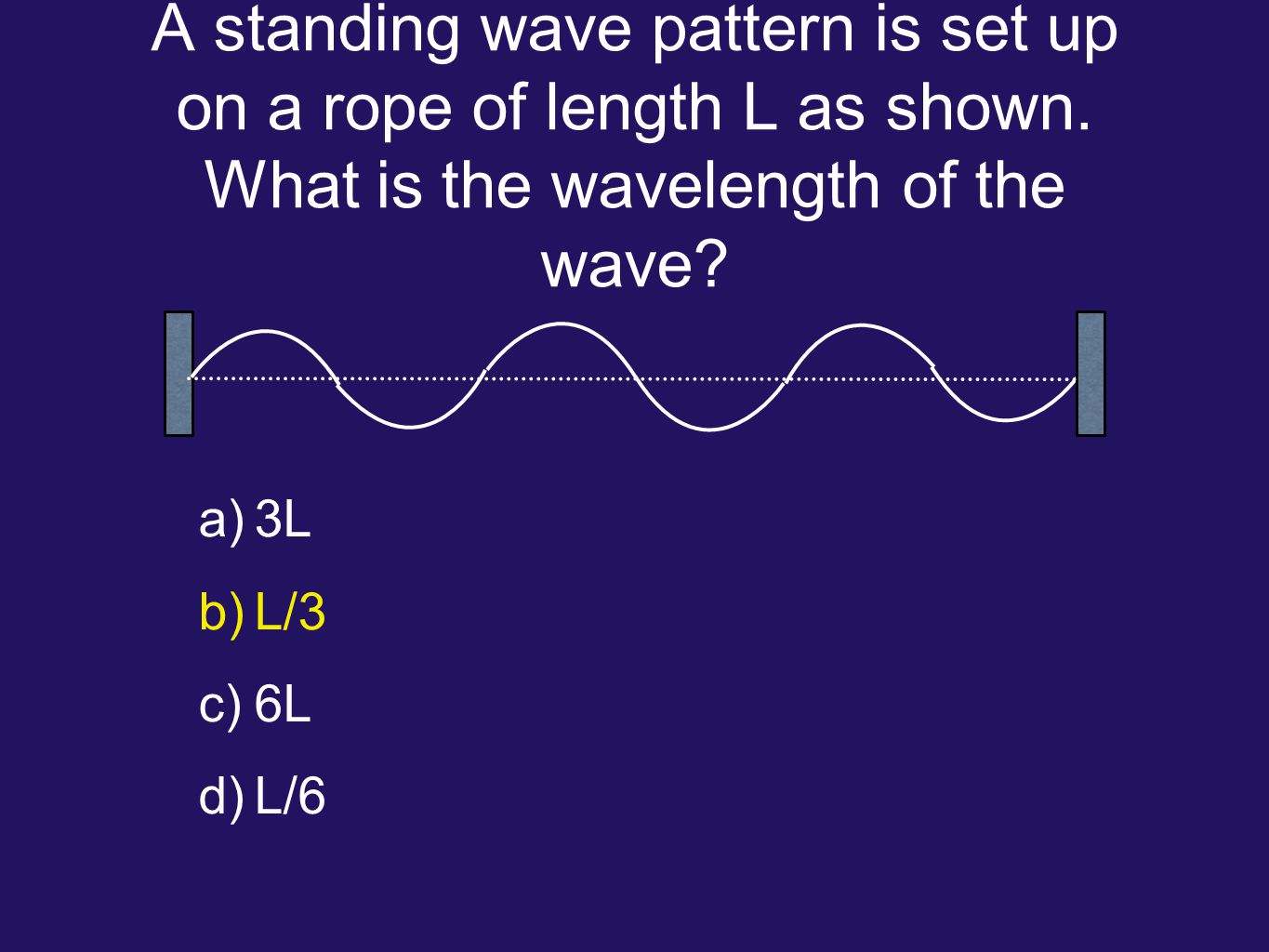 A standing wave pattern is set up on a rope of length L as shown. What is the wavelength of the wave?

a) 3L

b) L/3

c) 6L

d) L/6